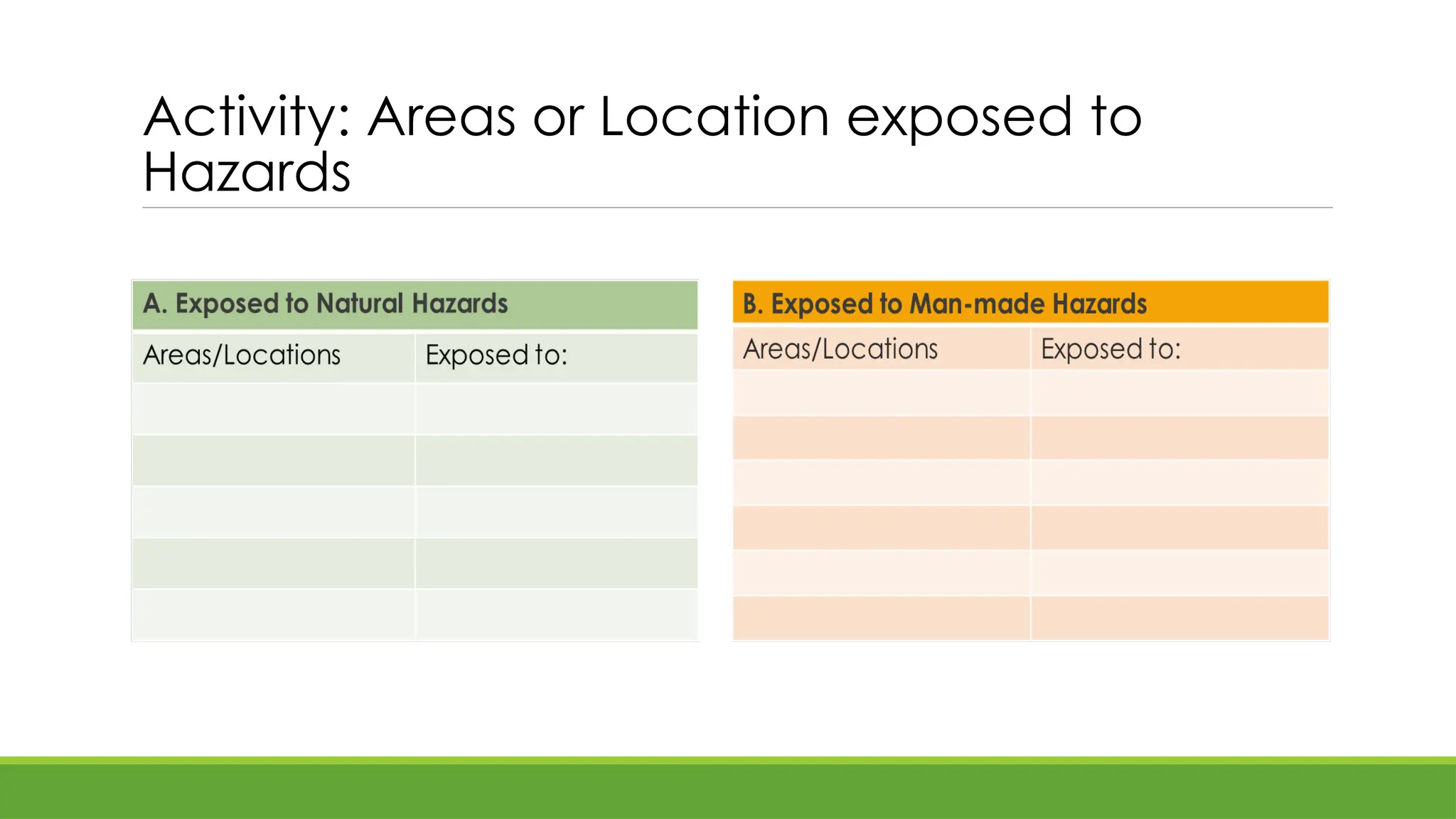 Activity: Areas or Location exposed to Hazards

A. Exposed to Natural Hazards

| Areas/Locations | Exposed to: |
|---|---|
| | |
| | |
| | |
| | |
| | |

B. Exposed to Man-made Hazards

| Areas/Locations | Exposed to: |
|---|---|
| | |
| | |
| | |
| | |
| | |
| | |